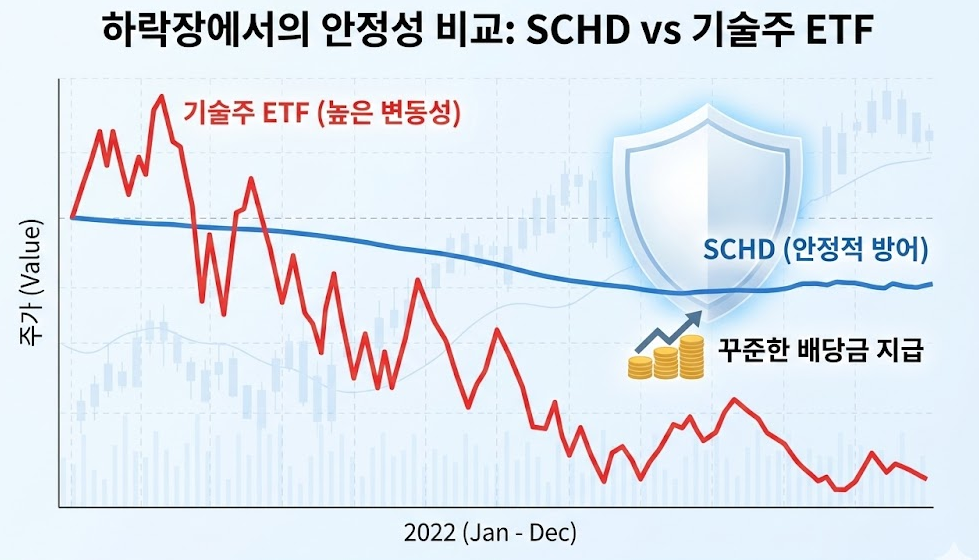 하락장에서의 안정성 비교: SCHD vs 기술주 ETF

기술주 ETF (높은 변동성)

SCHD (안정적 방어)

꾸준한 배당금 지급

주가 (Value)

2022 (Jan - Dec)